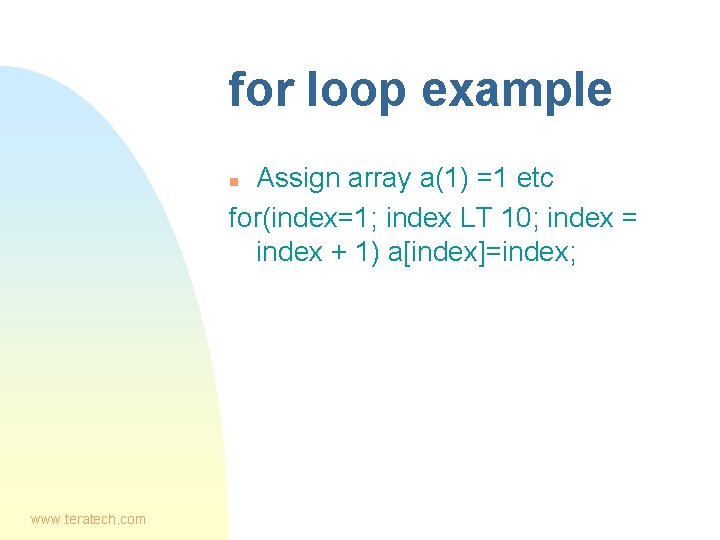 for loop example

Assign array a(1) =1 etc

for(index=1; index LT 10; index = index + 1) a[index]=index;

www.teratech.com